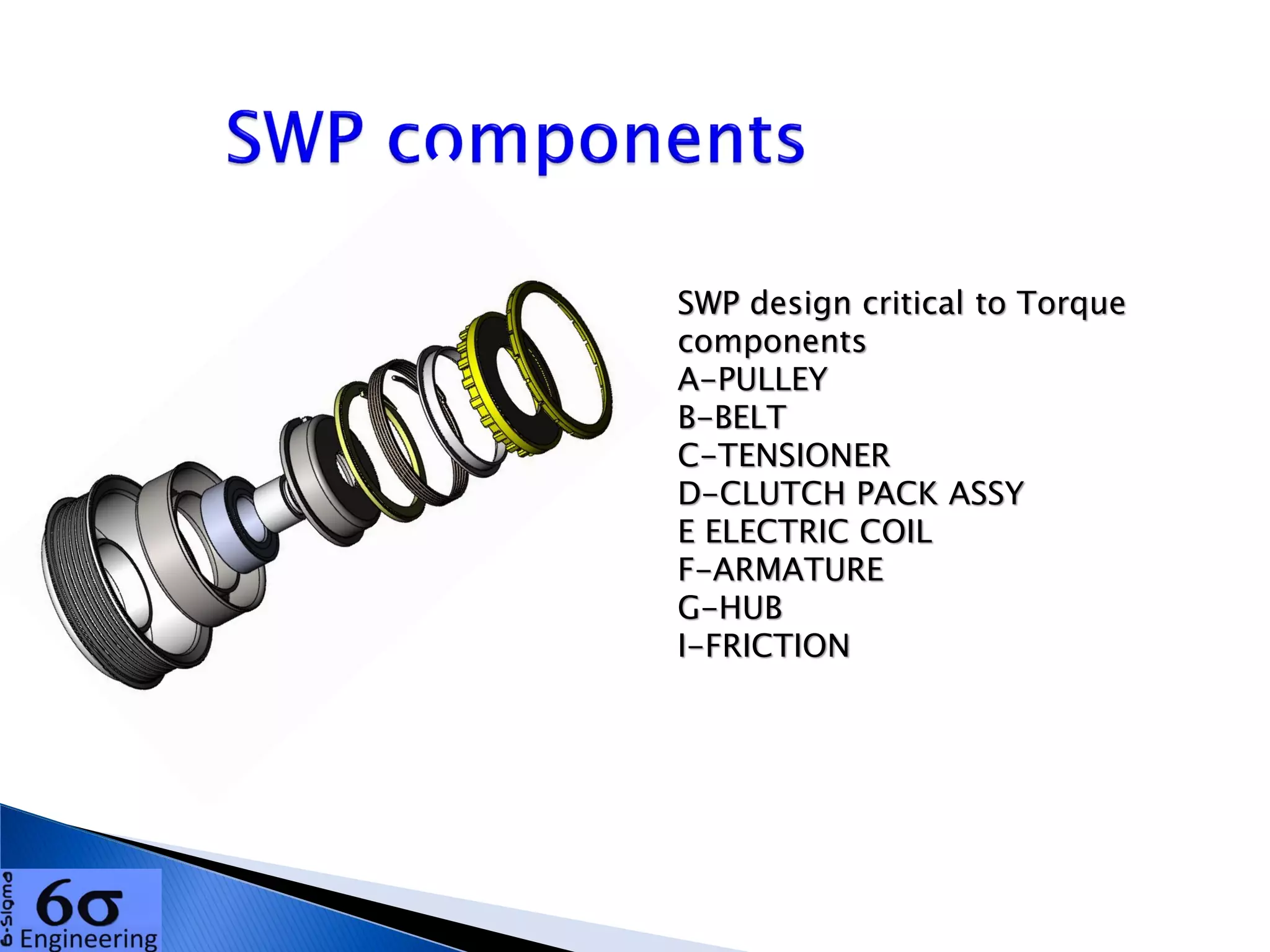 SWP components

SWP design critical to Torque components
A-PULLEY
B-BELT
C-TENSIONER
D-CLUTCH PACK ASSY
E ELECTRIC COIL
F-ARMATURE
G-HUB
I-FRICTION

6-Sigma
6σ
Engineering